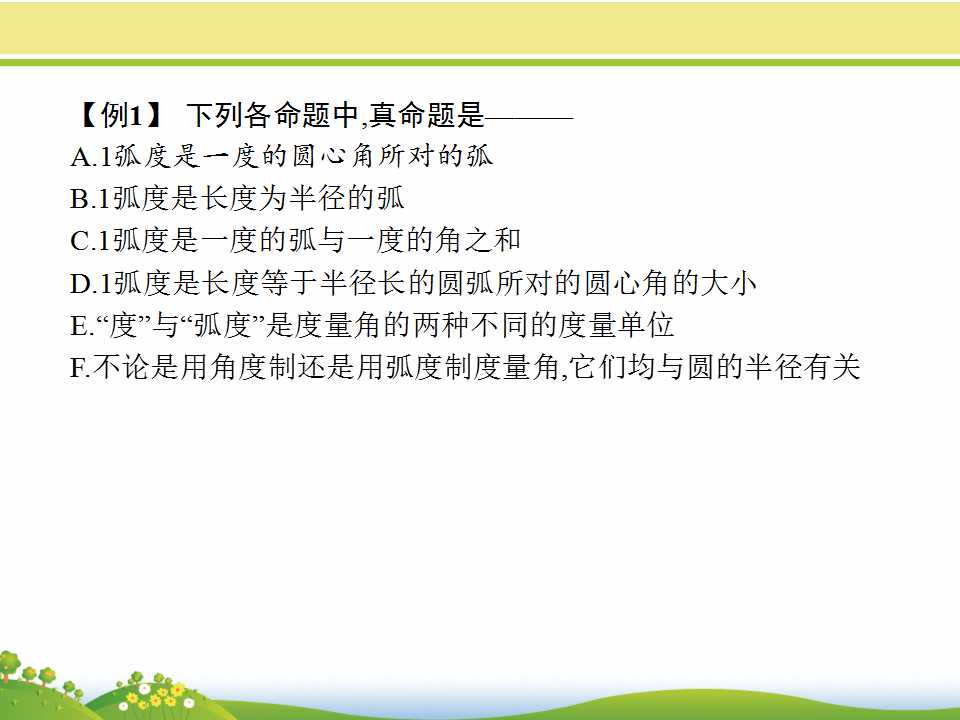 【例1】 下列各命题中,真命题是———

A.1弧度是一度的圆心角所对的弧

B.1弧度是长度为半径的弧

C.1弧度是一度的弧与一度的角之和

D.1弧度是长度等于半径长的圆弧所对的圆心角的大小

E.“度”与“弧度”是度量角的两种不同的度量单位

F.不论是用角度制还是用弧度制度量角,它们均与圆的半径有关